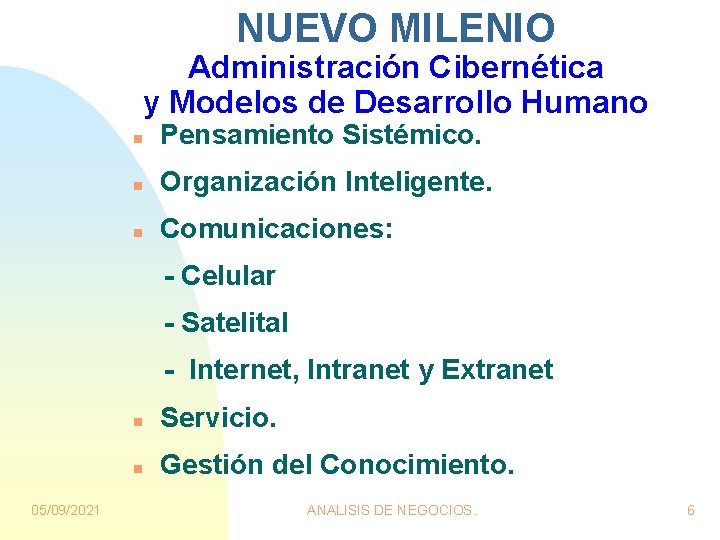 NUEVO MILENIO
Administración Cibernética y Modelos de Desarrollo Humano

- Pensamiento Sistémico.
- Organización Inteligente.
- Comunicaciones:
- Celular
- Satelital
- Internet, Intranet y Extranet
- Servicio.
- Gestión del Conocimiento.

05/09/2021
ANALISIS DE NEGOCIOS.
6